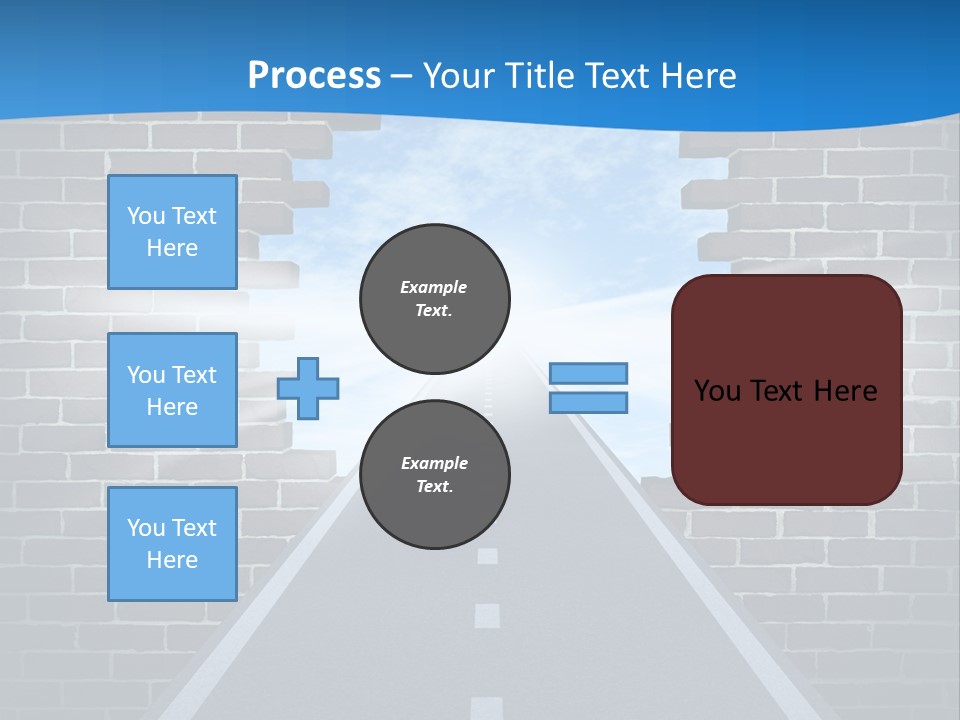 Process – Your Title Text Here

You Text Here

You Text Here

You Text Here

Example Text.

Example Text.

You Text Here